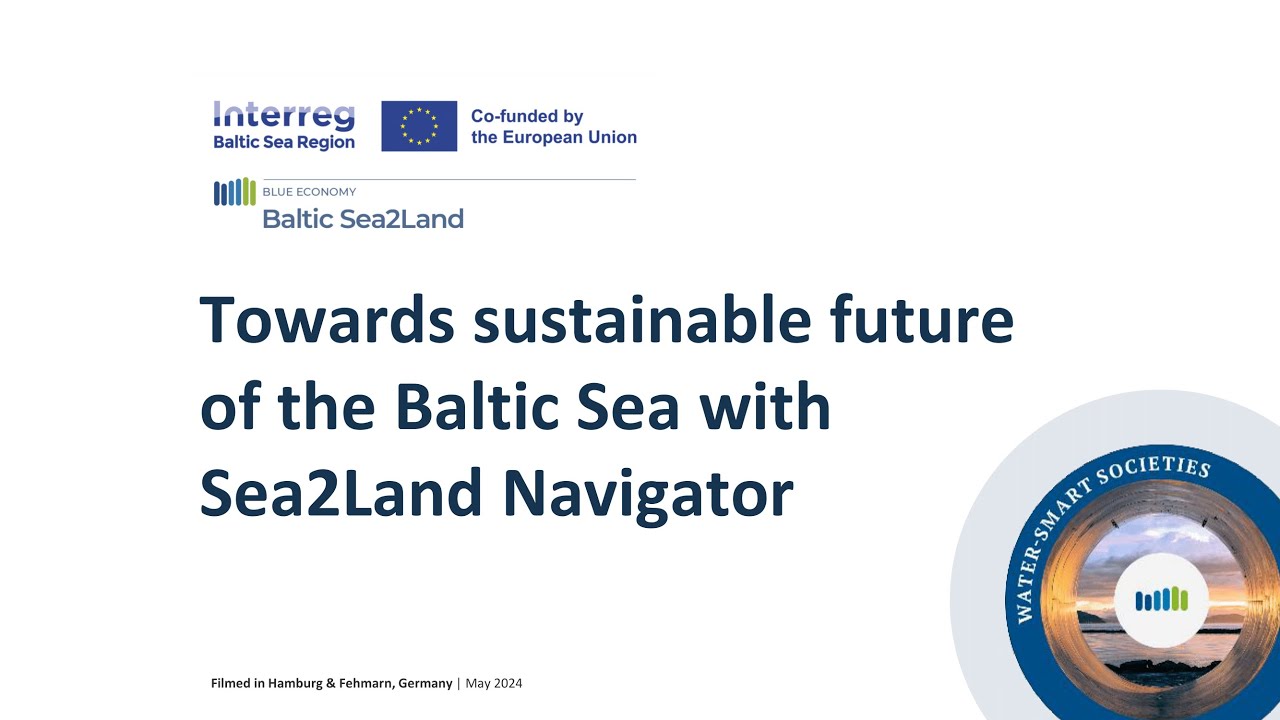 Interreg
Baltic Sea Region

Co-funded by
the European Union

BLUE ECONOMY
Baltic Sea2Land

Towards sustainable future of the Baltic Sea with Sea2Land Navigator

WATER-SMART SOCIETIES

Filmed in Hamburg & Fehmarn, Germany | May 2024